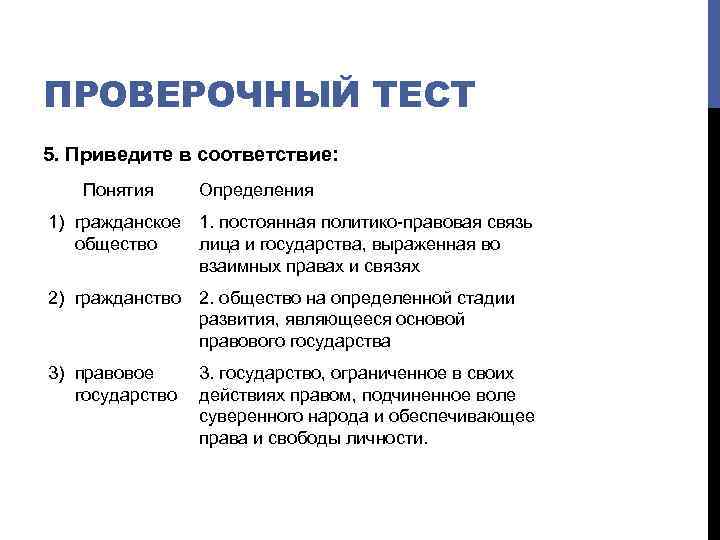 ПРОВЕРОЧНЫЙ ТЕСТ

5. Приведите в соответствие:

| Понятия | Определения |
|---|---|
| 1) гражданское общество | 1. постоянная политико-правовая связь лица и государства, выраженная во взаимных правах и связях |
| 2) гражданство | 2. общество на определенной стадии развития, являющееся основой правового государства |
| 3) правовое государство | 3. государство, ограниченное в своих действиях правом, подчиненное воле суверенного народа и обеспечивающее права и свободы личности. |